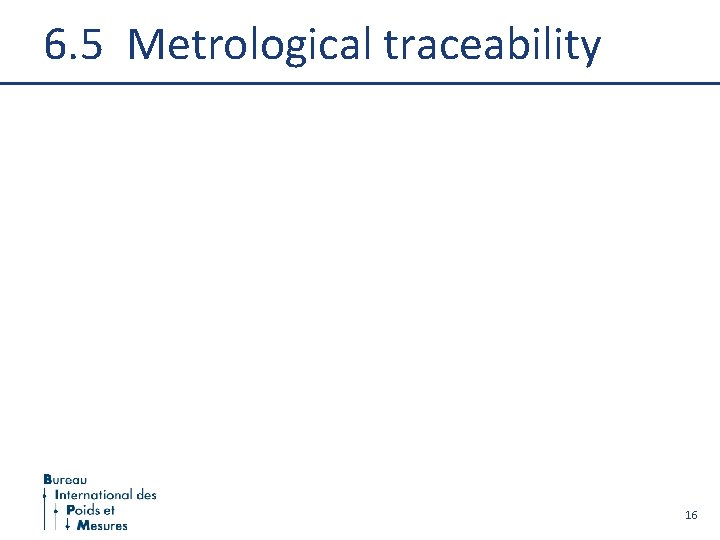 6.5 Metrological traceability

Bureau
International des
Poids et
Mesures

16